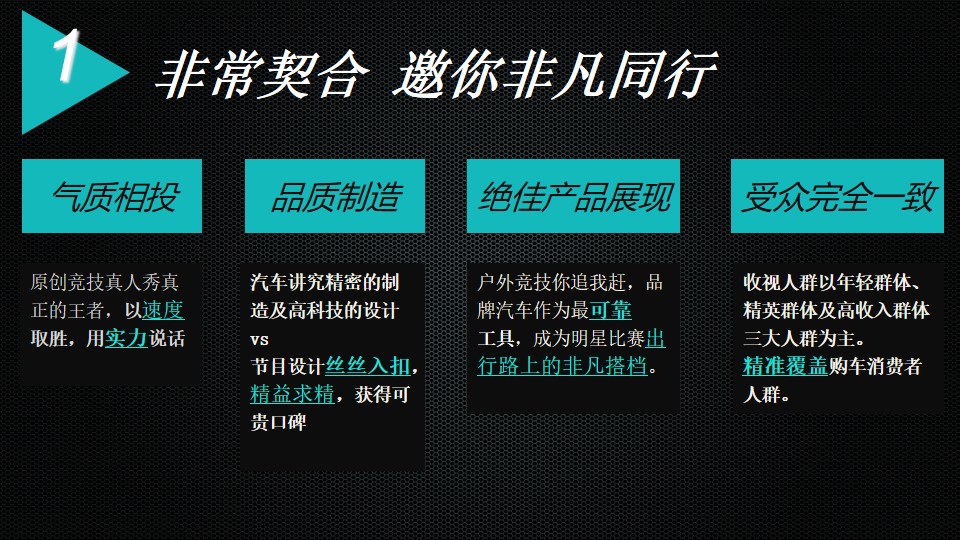 1

非常契合 邀你非凡同行

气质相投

原创竞技真人秀真正的王者，以速度取胜，用实力说话

品质制造

汽车讲究精密的制造及高科技的设计
vs
节目设计丝丝入扣，精益求精，获得可贵口碑

绝佳产品展现

户外竞技你追我赶，品牌汽车作为最可靠工具，成为明星比赛出行路上的非凡搭档。

受众完全一致

收视人群以年轻群体、精英群体及高收入群体三大人群为主。
精准覆盖购车消费者人群。